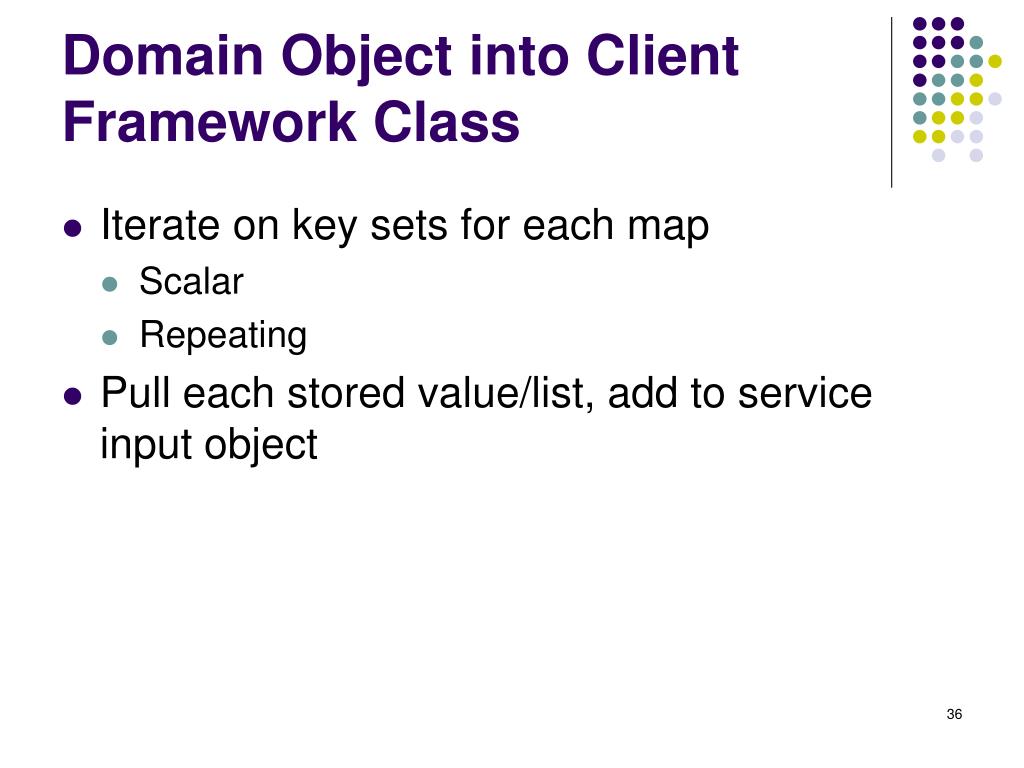 Domain Object into Client Framework Class

- Iterate on key sets for each map
  - Scalar
  - Repeating
- Pull each stored value/list, add to service input object

36